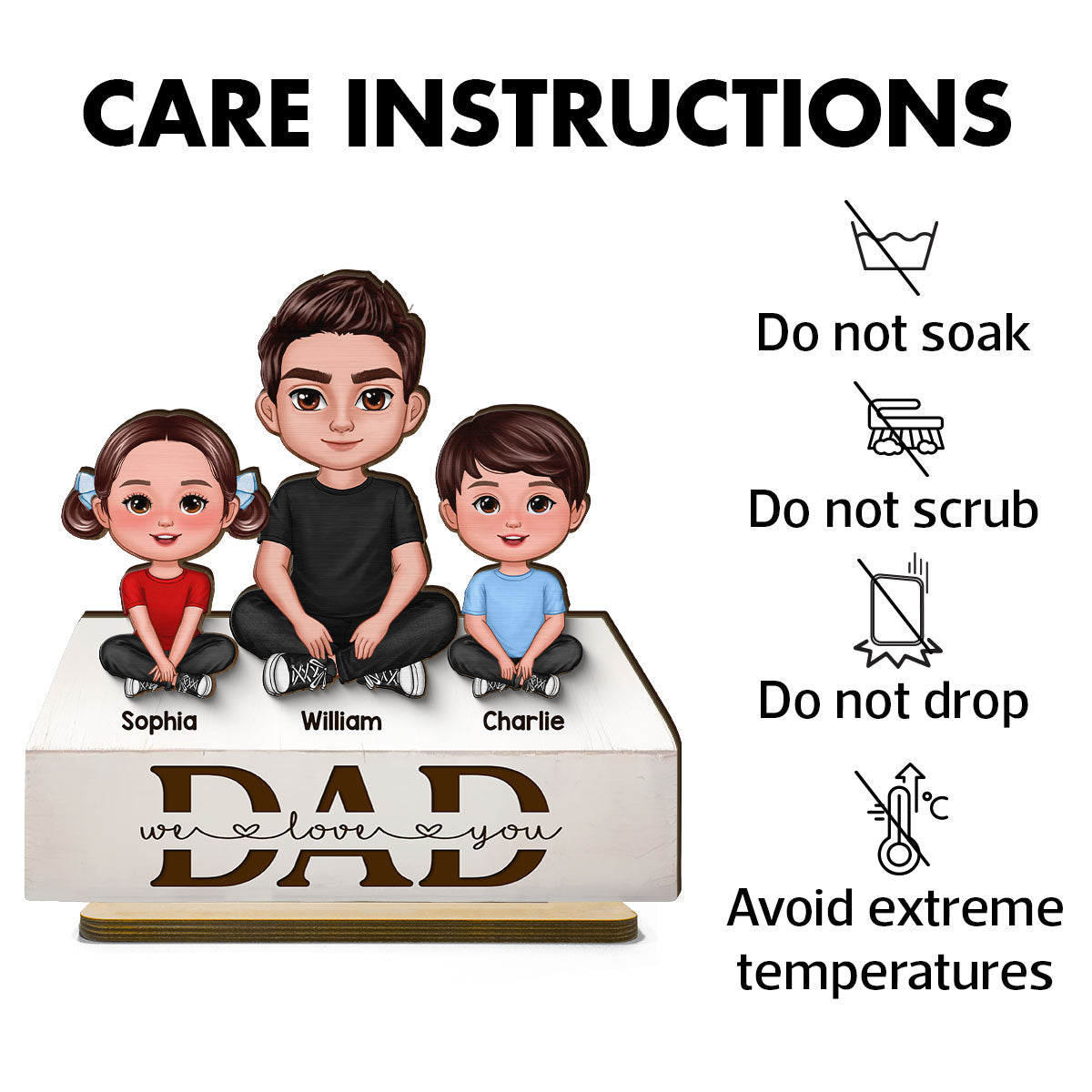 CARE INSTRUCTIONS

Sophia William Charlie

DAD
we love you

Do not soak

Do not scrub

Do not drop

°C

Avoid extreme temperatures